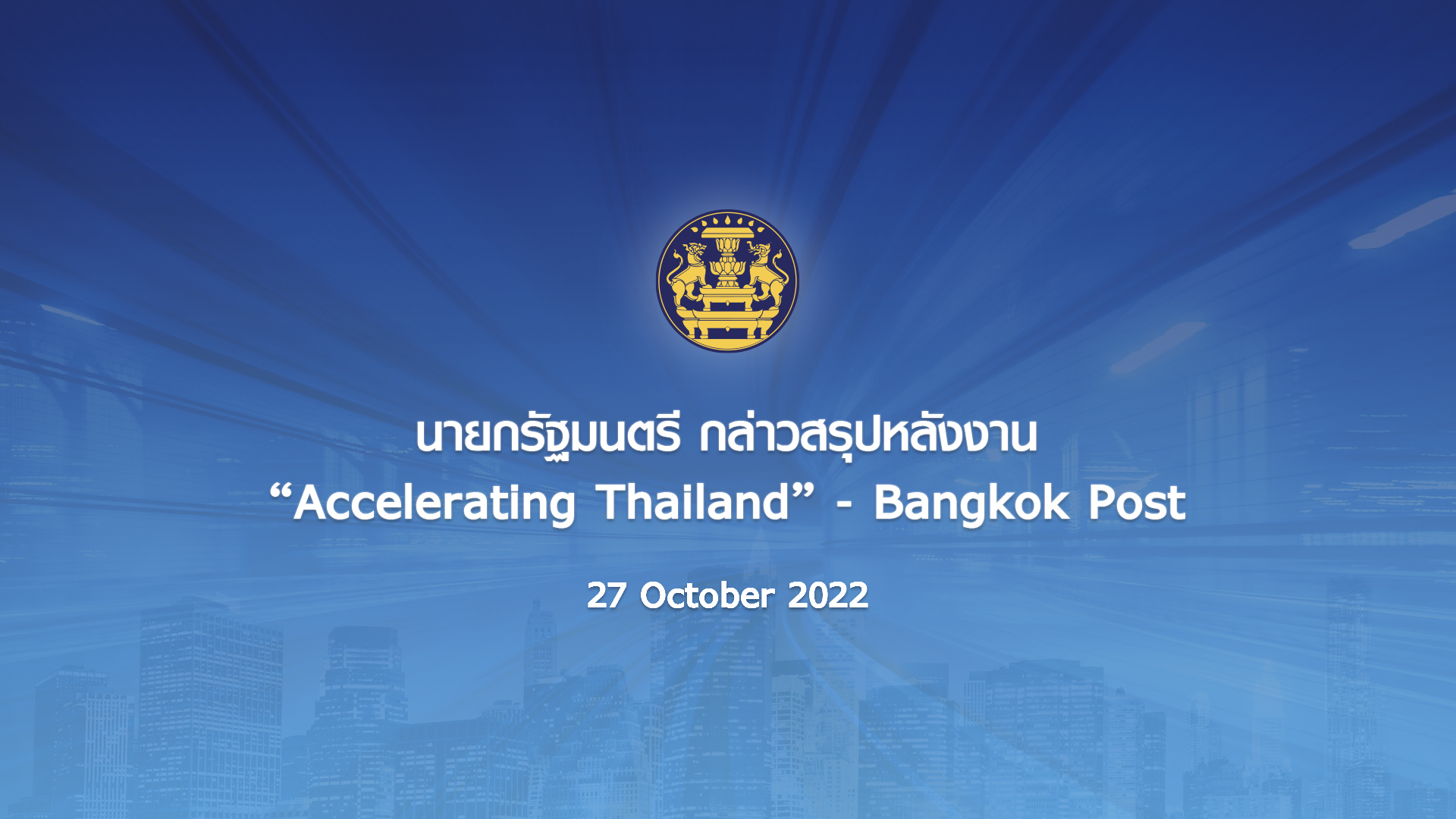 นายกรัฐมนตรี กล่าวสรุปหลังงาน
“Accelerating Thailand” - Bangkok Post

27 October 2022